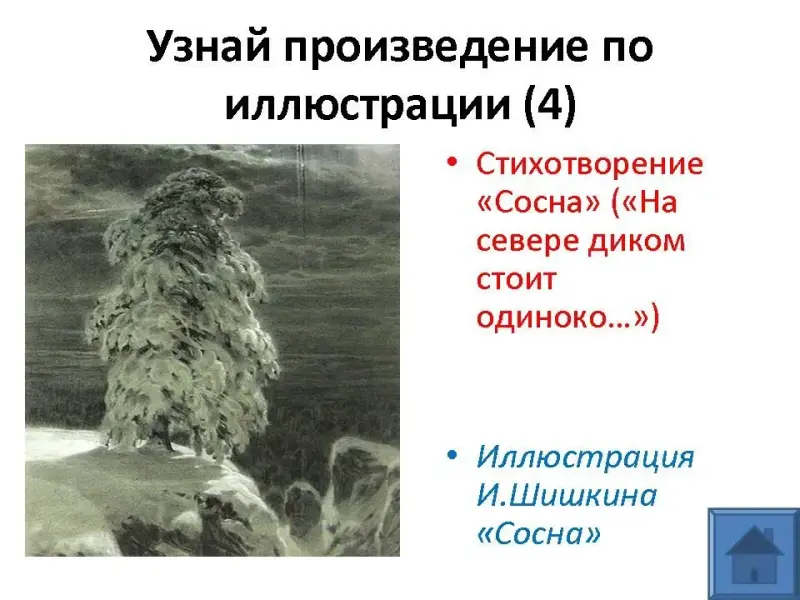 Узнай произведение по иллюстрации (4)

• Стихотворение «Сосна» («На севере диком стоит одиноко…»)

• Иллюстрация И.Шишкина «Сосна»